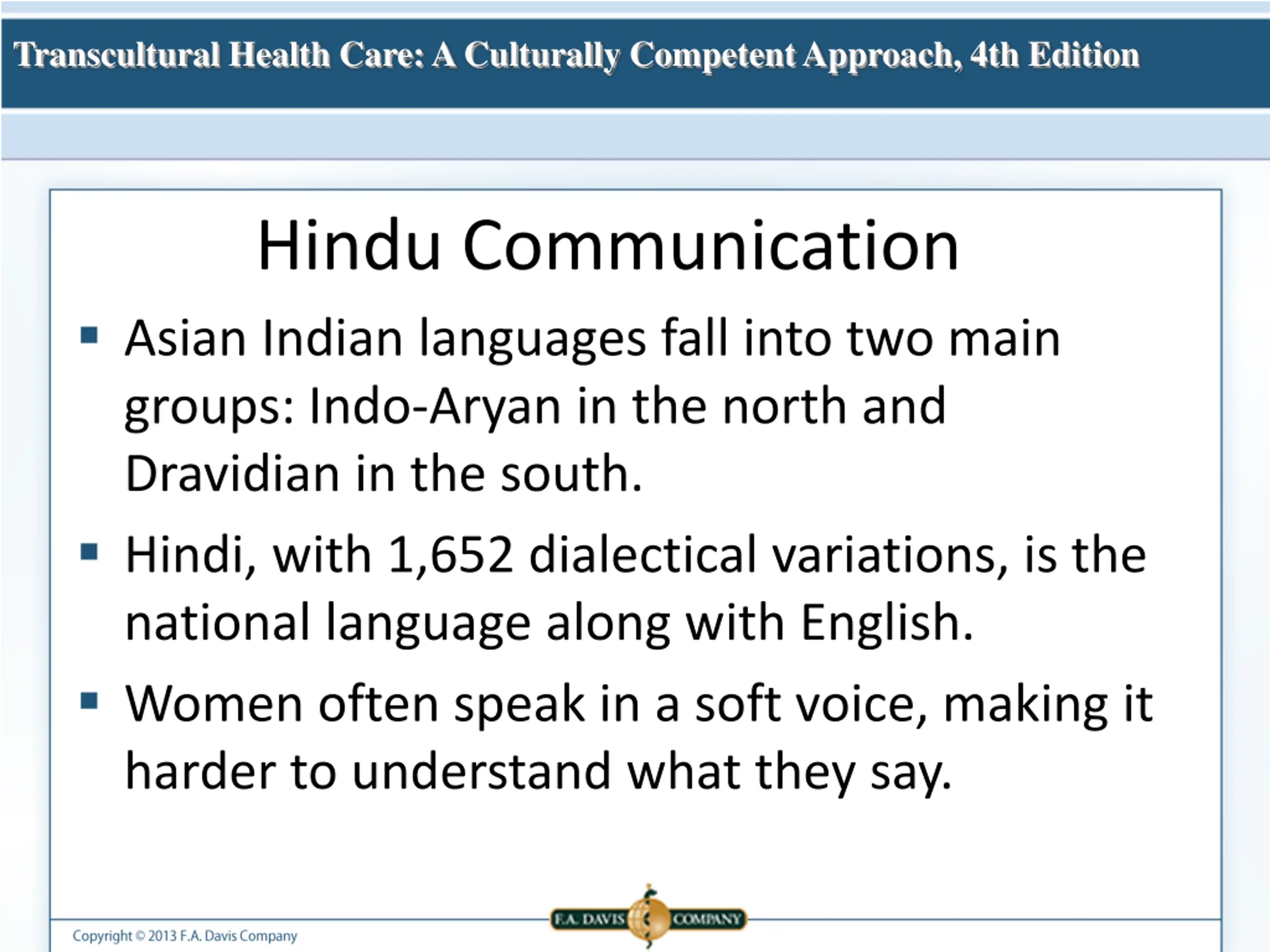 Transcultural Health Care: A Culturally Competent Approach, 4th Edition

Hindu Communication

▪ Asian Indian languages fall into two main groups: Indo-Aryan in the north and Dravidian in the south.

▪ Hindi, with 1,652 dialectical variations, is the national language along with English.

▪ Women often speak in a soft voice, making it harder to understand what they say.

Copyright © 2013 F.A. Davis Company

F.A. DAVIS COMPANY